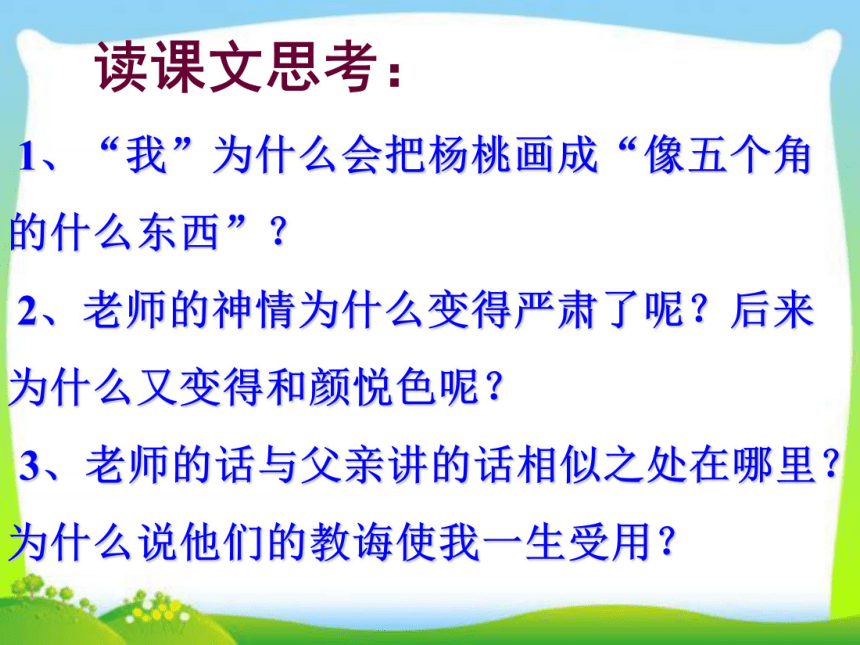 读课文思考：

1、“我”为什么会把杨桃画成“像五个角的什么东西”？

2、老师的神情为什么变得严肃了呢？后来为什么又变得和颜悦色呢？

3、老师的话与父亲讲的话相似之处在哪里？为什么说他们的教诲使我一生受用？